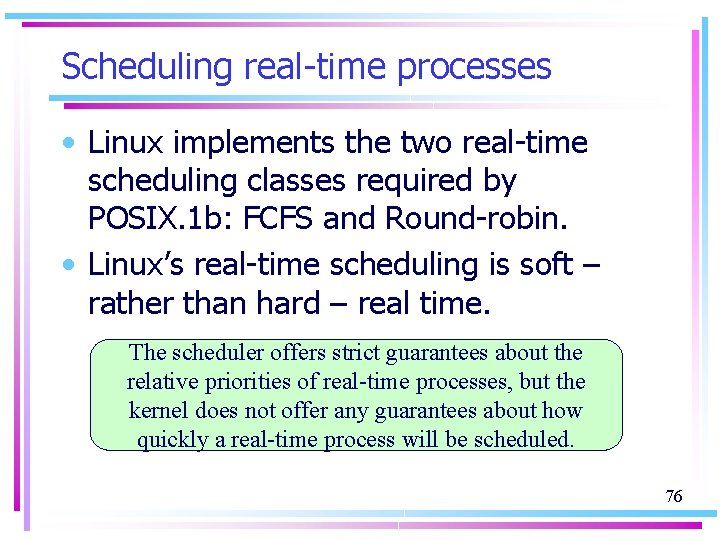 Scheduling real-time processes

• Linux implements the two real-time scheduling classes required by POSIX.1b: FCFS and Round-robin.

• Linux's real-time scheduling is soft – rather than hard – real time.

The scheduler offers strict guarantees about the relative priorities of real-time processes, but the kernel does not offer any guarantees about how quickly a real-time process will be scheduled.

76